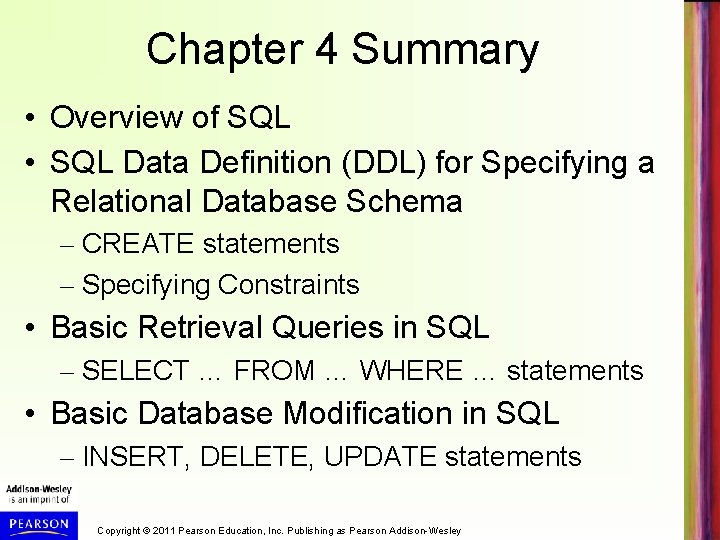 Chapter 4 Summary

• Overview of SQL
• SQL Data Definition (DDL) for Specifying a Relational Database Schema
– CREATE statements
– Specifying Constraints
• Basic Retrieval Queries in SQL
– SELECT … FROM … WHERE … statements
• Basic Database Modification in SQL
– INSERT, DELETE, UPDATE statements

Addison-Wesley is an imprint of
PEARSON

Copyright © 2011 Pearson Education, Inc. Publishing as Pearson Addison-Wesley